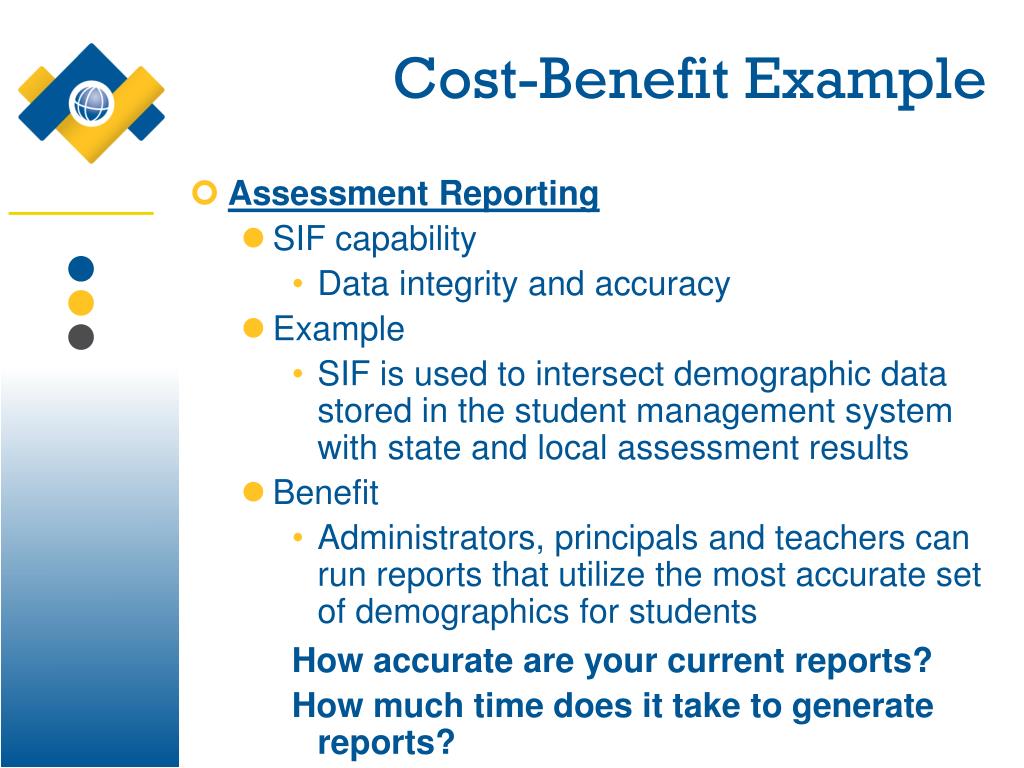 Cost-Benefit Example

Assessment Reporting

SIF capability

• Data integrity and accuracy

Example

• SIF is used to intersect demographic data stored in the student management system with state and local assessment results

Benefit

• Administrators, principals and teachers can run reports that utilize the most accurate set of demographics for students

How accurate are your current reports?

How much time does it take to generate reports?